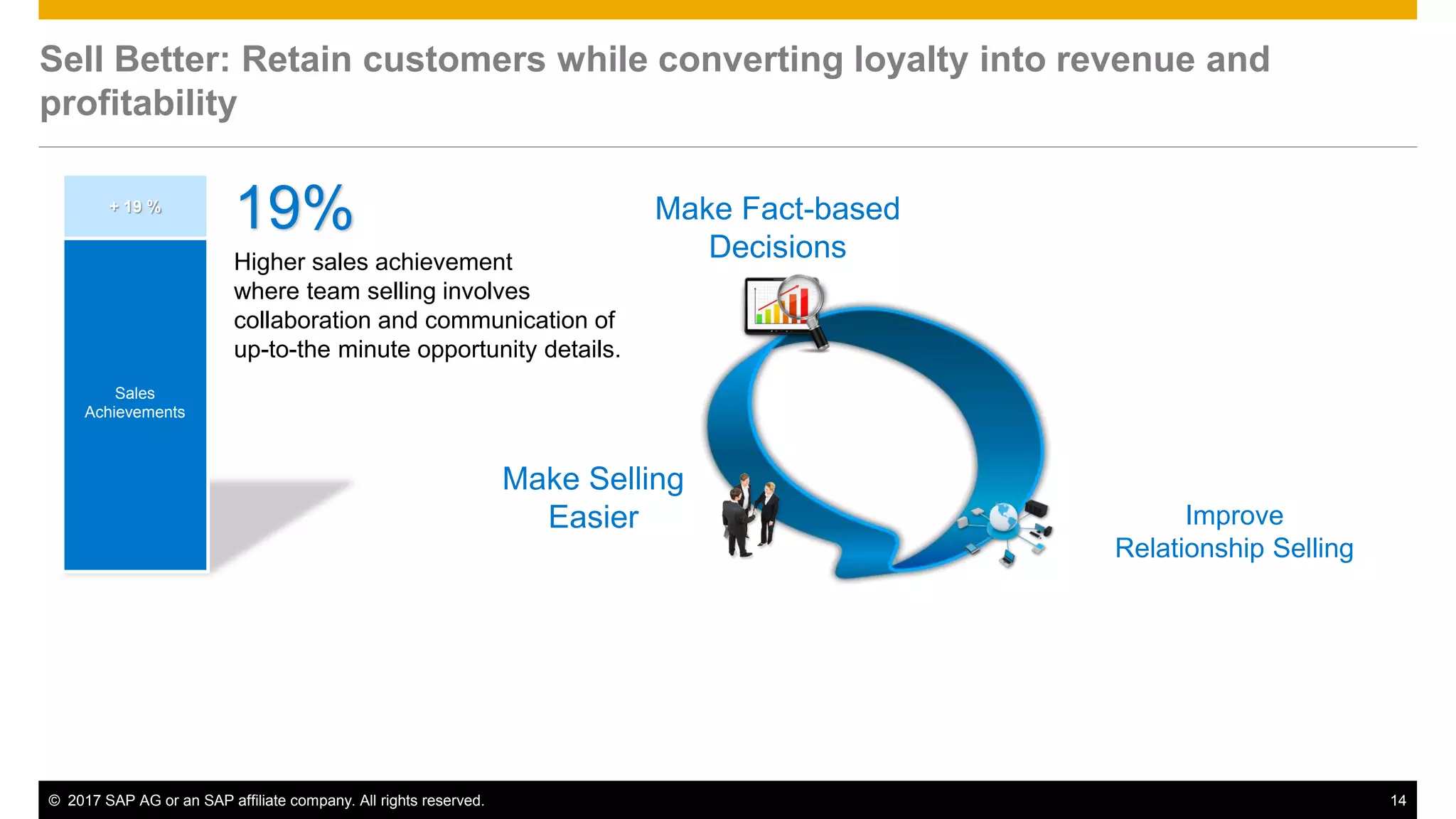 Sell Better: Retain customers while converting loyalty into revenue and profitability

+ 19 %

Sales Achievements

19%

Higher sales achievement where team selling involves collaboration and communication of up-to-the minute opportunity details.

Make Fact-based Decisions

Make Selling Easier

Improve Relationship Selling

© 2017 SAP AG or an SAP affiliate company. All rights reserved.

14